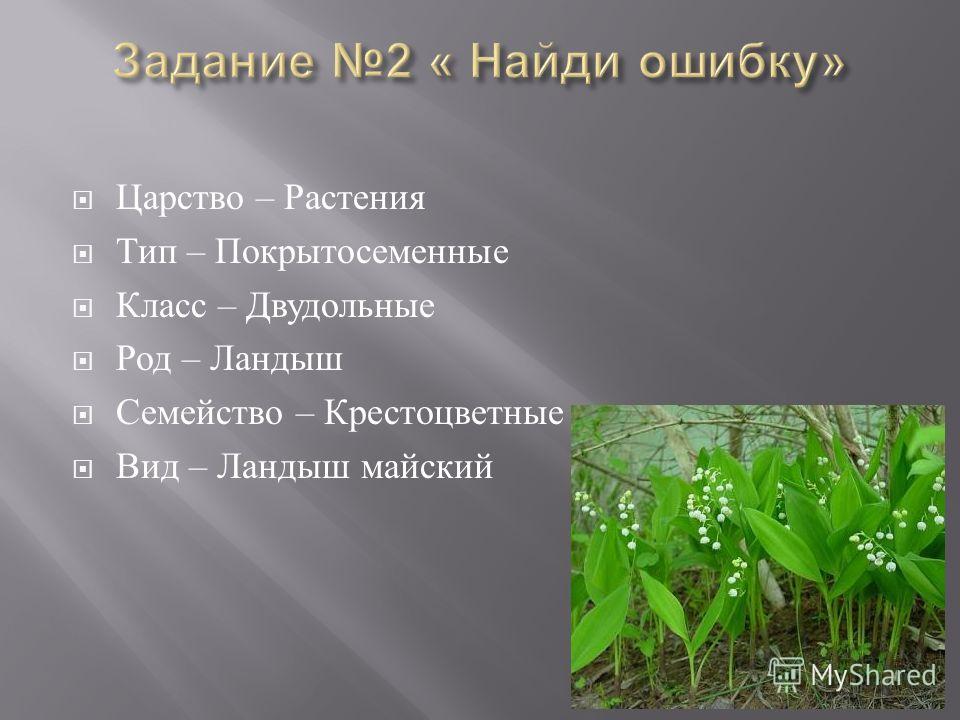 Задание №2 « Найди ошибку»

Царство – Растения
Тип – Покрытосеменные
Класс – Двудольные
Род – Ландыш
Семейство – Крестоцветные
Вид – Ландыш майский

MyShared